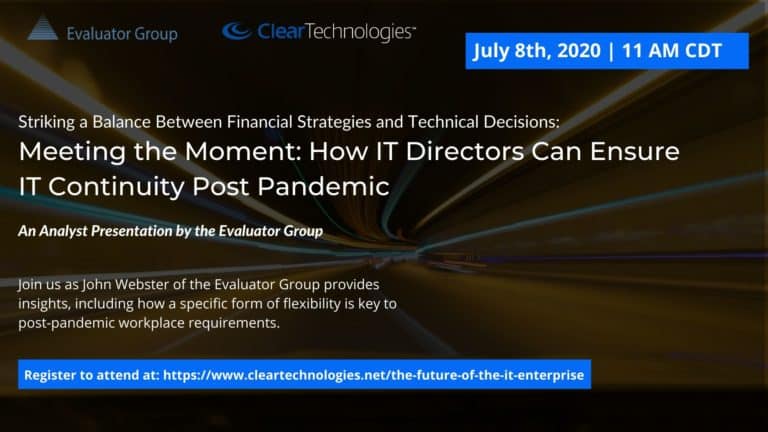 Evaluator Group

ClearTechnologies™

July 8th, 2020 | 11 AM CDT

Striking a Balance Between Financial Strategies and Technical Decisions:

Meeting the Moment: How IT Directors Can Ensure IT Continuity Post Pandemic

An Analyst Presentation by the Evaluator Group

Join us as John Webster of the Evaluator Group provides insights, including how a specific form of flexibility is key to post-pandemic workplace requirements.

Register to attend at: https://www.cleartechnologies.net/the-future-of-the-it-enterprise